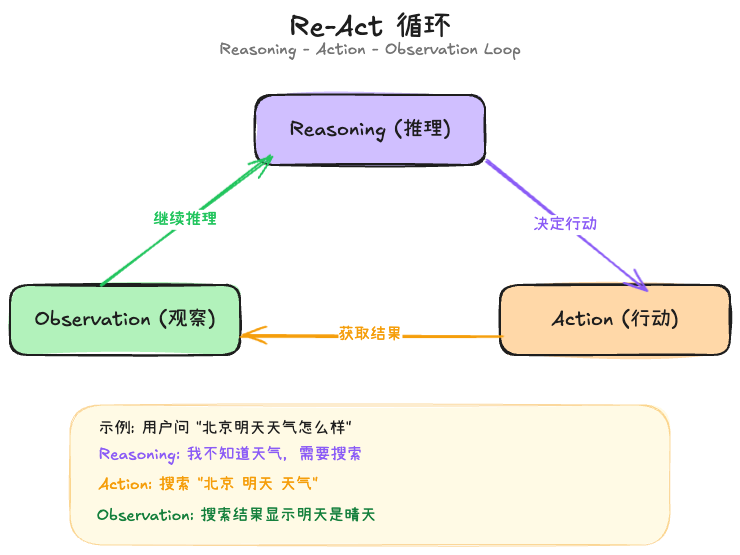 Re-Act 循环
Reasoning - Action - Observation Loop

Reasoning (推理)

继续推理

决定行动

Observation (观察)

获取结果

Action (行动)

示例: 用户问 "北京明天天气怎么样"
Reasoning: 我不知道天气, 需要搜索
Action: 搜索 "北京 明天 天气"
Observation: 搜索结果显示明天是晴天